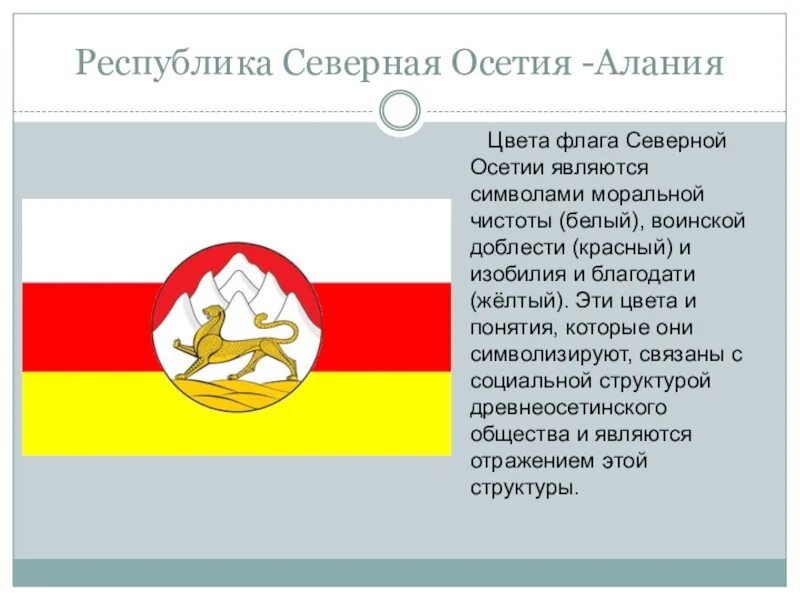 Республика Северная Осетия -Алания

Цвета флага Северной Осетии являются символами моральной чистоты (белый), воинской доблести (красный) и изобилия и благодати (жёлтый). Эти цвета и понятия, которые они символизируют, связаны с социальной структурой древнеосетинского общества и являются отражением этой структуры.